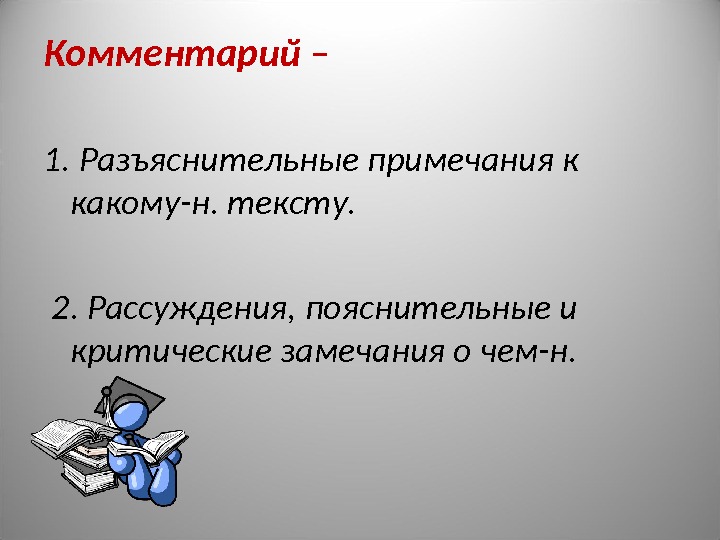 Комментарий –

1. Разъяснительные примечания к какому-н. тексту.

2. Рассуждения, пояснительные и критические замечания о чем-н.